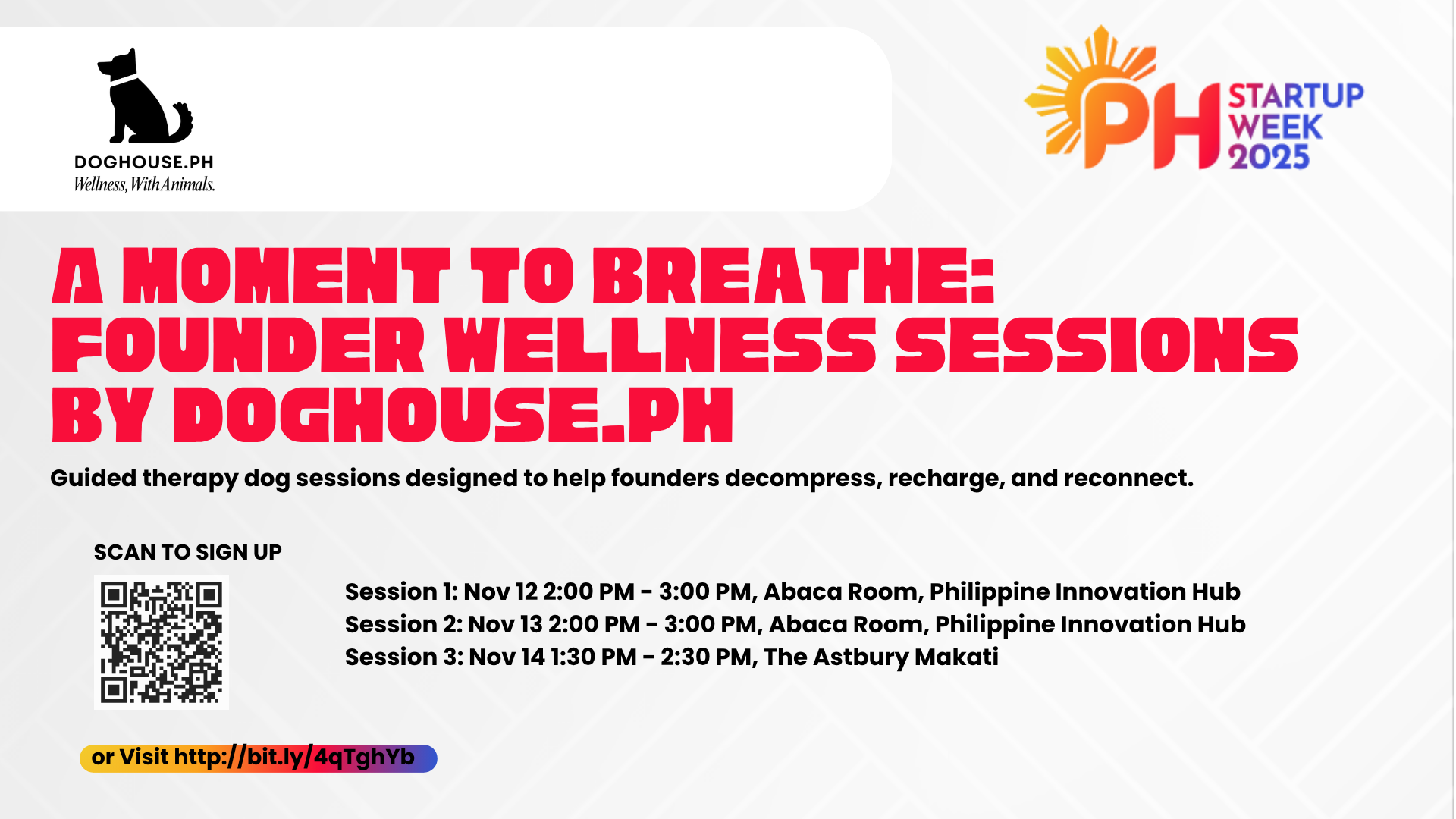 DOGHOUSE.PH
Wellness, With Animals.

PH STARTUP WEEK 2025

A MOMENT TO BREATHE: FOUNDER WELLNESS SESSIONS BY DOGHOUSE.PH

Guided therapy dog sessions designed to help founders decompress, recharge, and reconnect.

SCAN TO SIGN UP

Session 1: Nov 12 2:00 PM - 3:00 PM, Abaca Room, Philippine Innovation Hub
Session 2: Nov 13 2:00 PM - 3:00 PM, Abaca Room, Philippine Innovation Hub
Session 3: Nov 14 1:30 PM - 2:30 PM, The Astbury Makati

or Visit http://bit.ly/4qTghYb